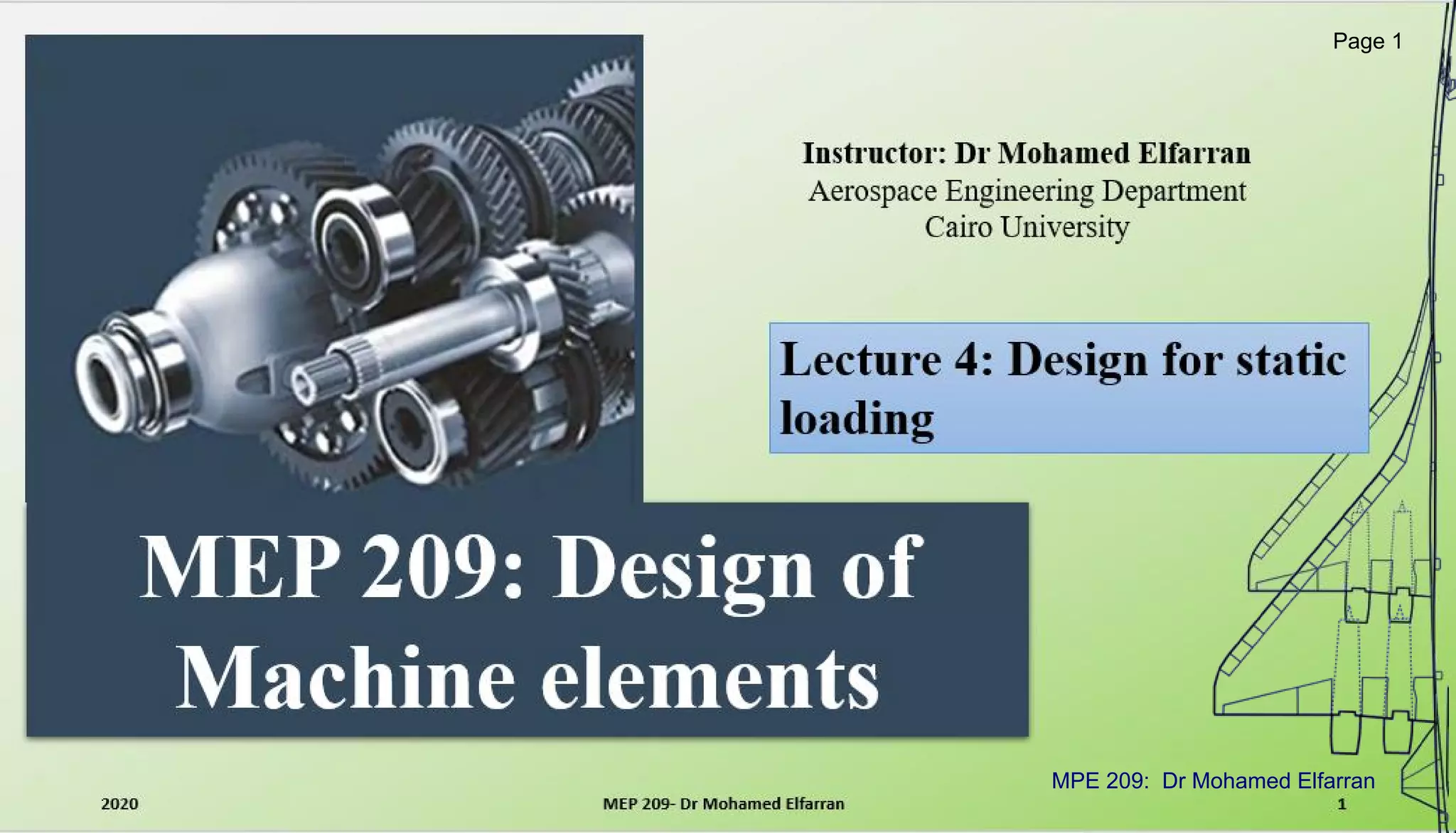 Page 1

Instructor: Dr Mohamed Elfarran
Aerospace Engineering Department
Cairo University

Lecture 4: Design for static loading

MEP 209: Design of Machine elements

MPE 209: Dr Mohamed Elfarran

2020

MEP 209- Dr Mohamed Elfarran

1